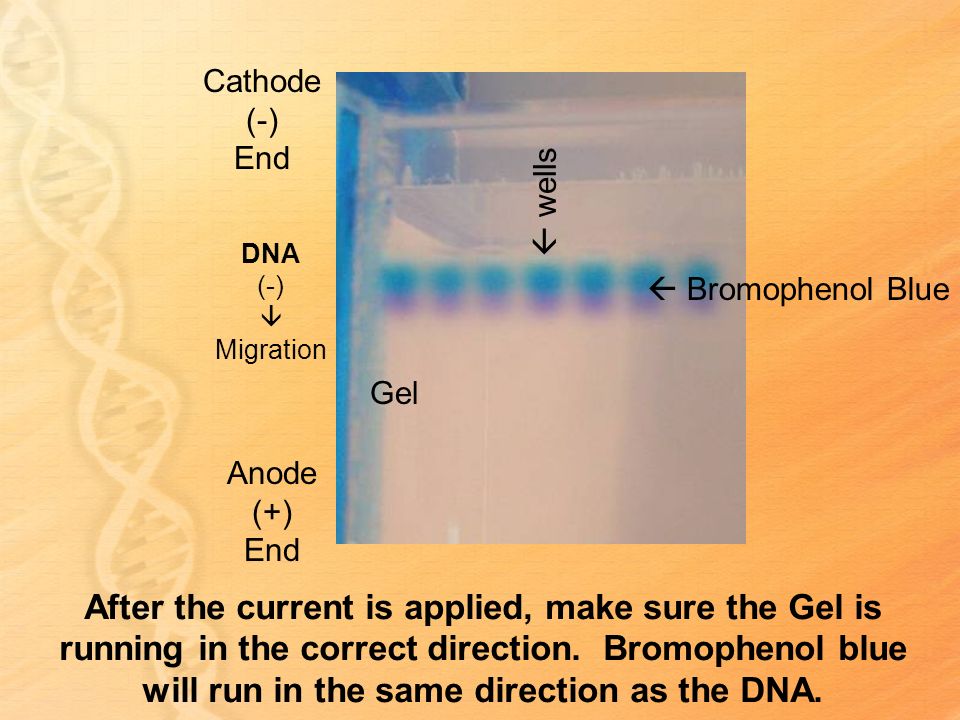 Cathode
(-)
End

DNA
(-)
↓
Migration

Anode
(+)
End

← wells

← Bromophenol Blue

Gel

After the current is applied, make sure the Gel is running in the correct direction. Bromophenol blue will run in the same direction as the DNA.